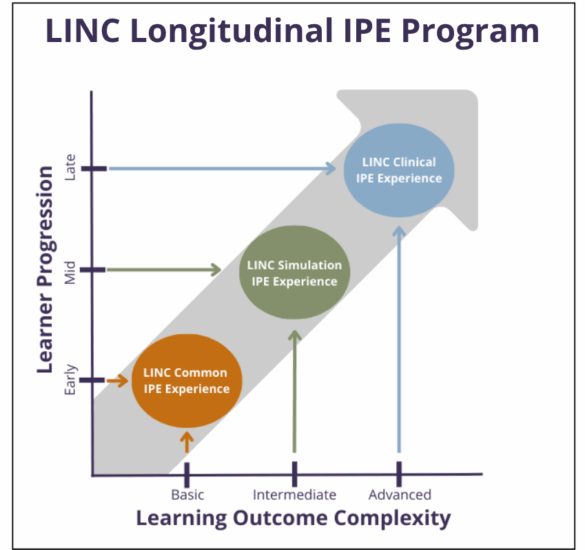 LINC Longitudinal IPE Program

Learner Progression

Late

Mid

Early

LINC Clinical IPE Experience

LINC Simulation IPE Experience

LINC Common IPE Experience

Basic

Intermediate

Advanced

Learning Outcome Complexity